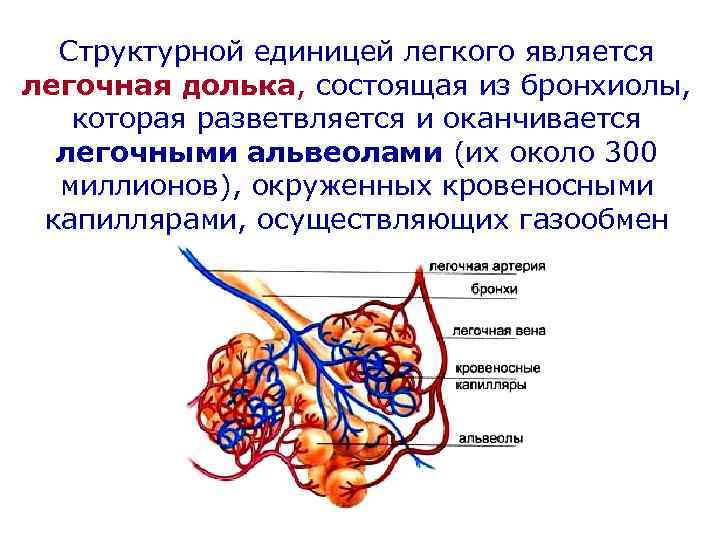 Структурной единицей легкого является легочная долька, состоящая из бронхиолы, которая разветвляется и оканчивается легочными альвеолами (их около 300 миллионов), окруженных кровеносными капиллярами, осуществляющих газообмен

легочная артерия
бронхи
легочная вена
кровеносные капилляры
альвеолы